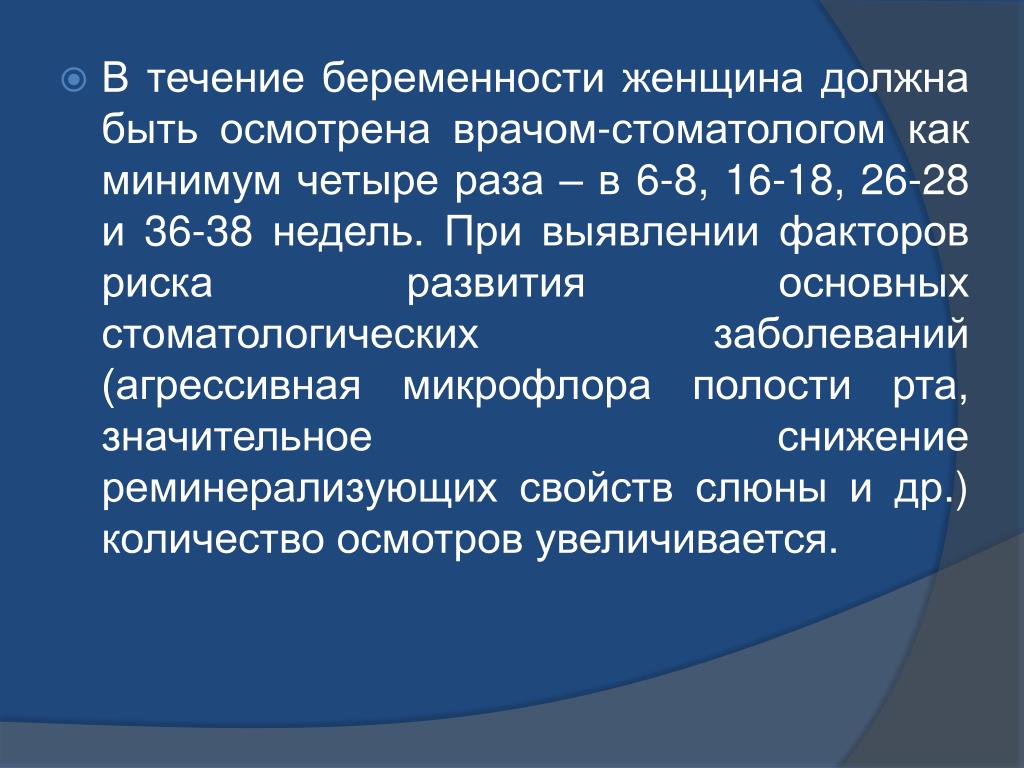 В течение беременности женщина должна быть осмотрена врачом-стоматологом как минимум четыре раза – в 6-8, 16-18, 26-28 и 36-38 недель. При выявлении факторов риска развития основных стоматологических заболеваний (агрессивная микрофлора полости рта, значительное снижение реминерализующих свойств слюны и др.) количество осмотров увеличивается.